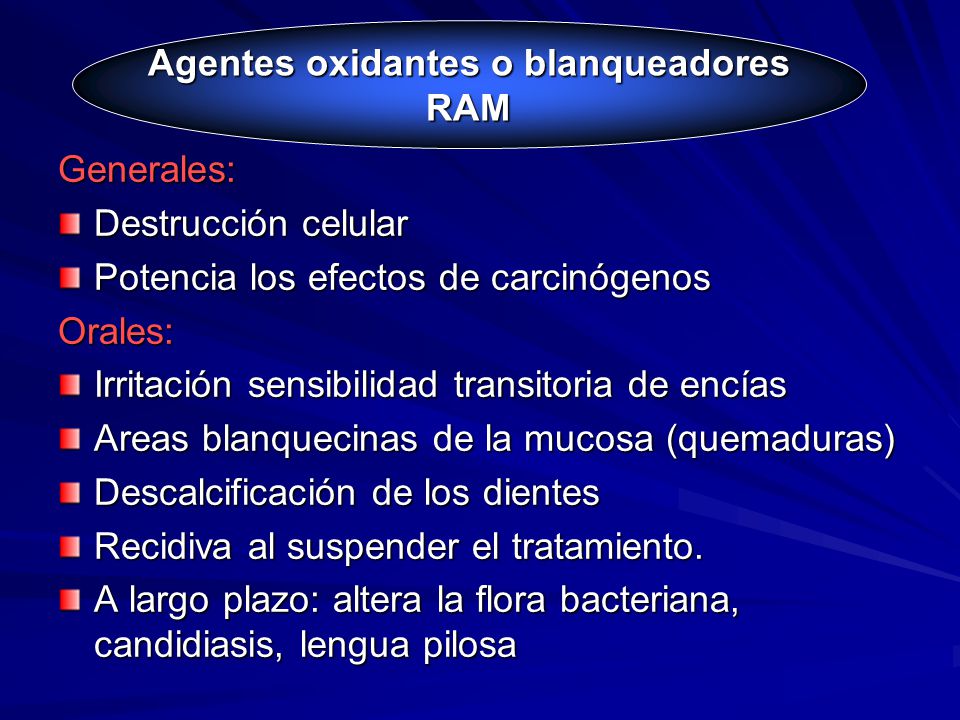 Agentes oxidantes o blanqueadores
RAM

Generales:

Destrucción celular

Potencia los efectos de carcinógenos

Orales:

Irritación sensibilidad transitoria de encías

Areas blanquecinas de la mucosa (quemaduras)

Descalcificación de los dientes

Recidiva al suspender el tratamiento.

A largo plazo: altera la flora bacteriana, candidiasis, lengua pilosa